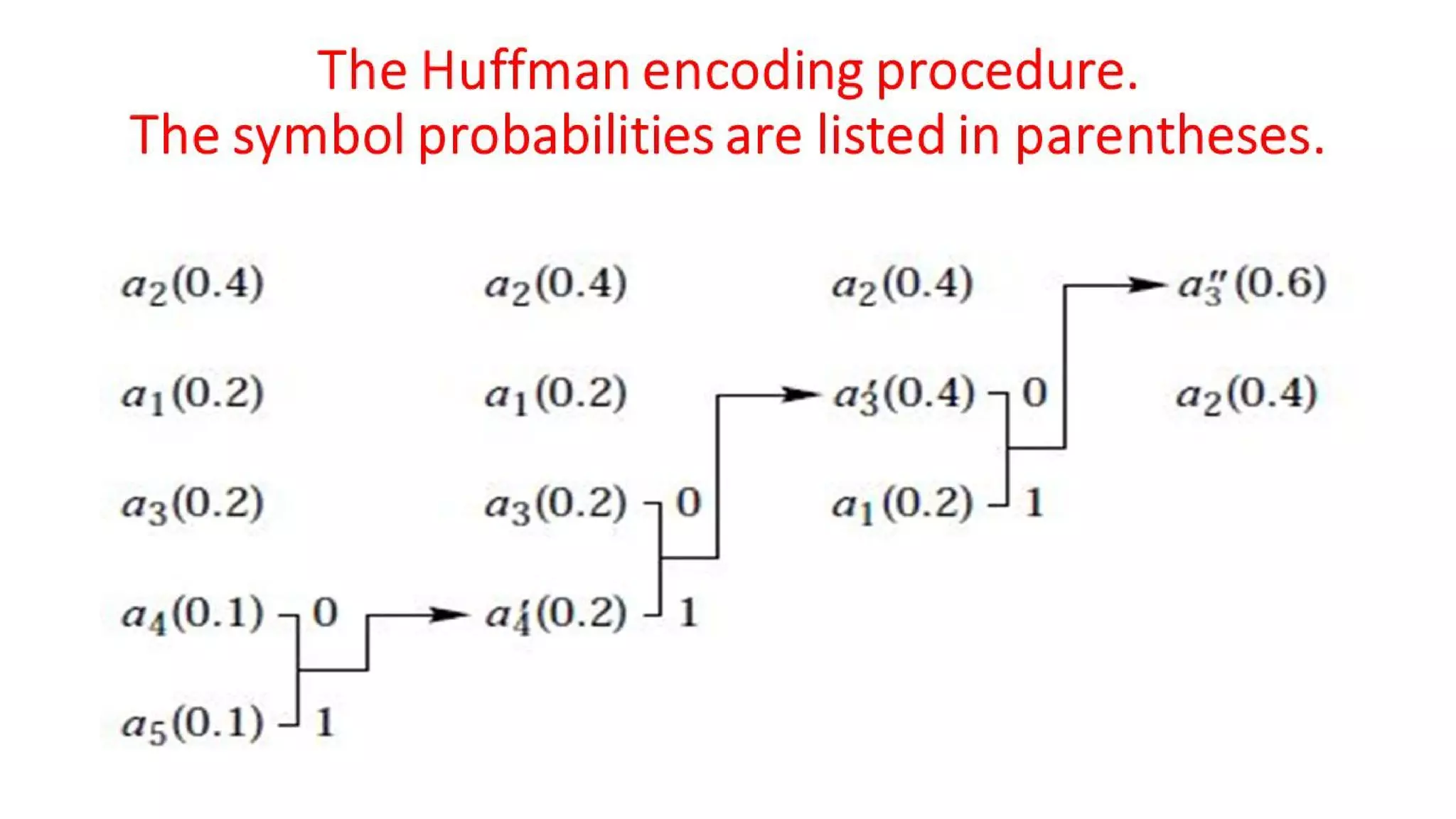 The Huffman encoding procedure.
The symbol probabilities are listed in parentheses.

$a_2(0.4)$
$a_1(0.2)$
$a_3(0.2)$
$a_4(0.1)$ 0
$a_5(0.1)$ 1

$a_2(0.4)$
$a_1(0.2)$
$a_3(0.2)$ 0
$a_4'(0.2)$ 1

$a_2(0.4)$
$a_3'(0.4)$ 0
$a_1(0.2)$ 1

$a_3''(0.6)$
$a_2(0.4)$